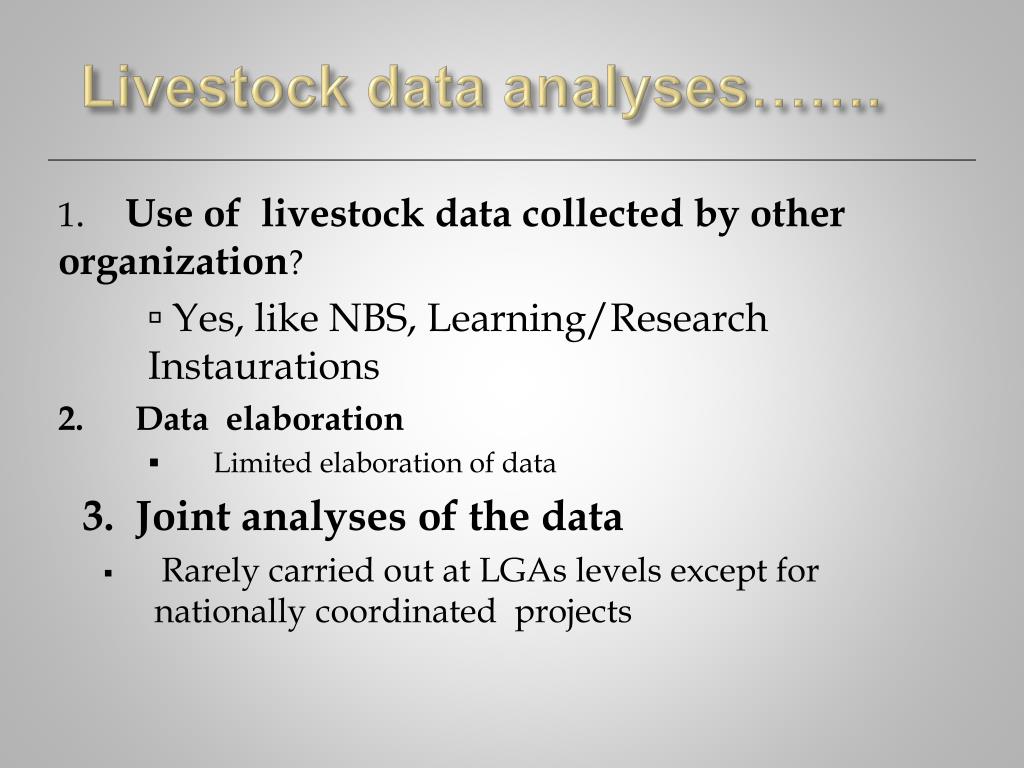 Livestock data analyses…….

1. Use of livestock data collected by other organization?

▫ Yes, like NBS, Learning/Research Instaurations

2. Data elaboration

▪ Limited elaboration of data

3. Joint analyses of the data

▪ Rarely carried out at LGAs levels except for nationally coordinated projects